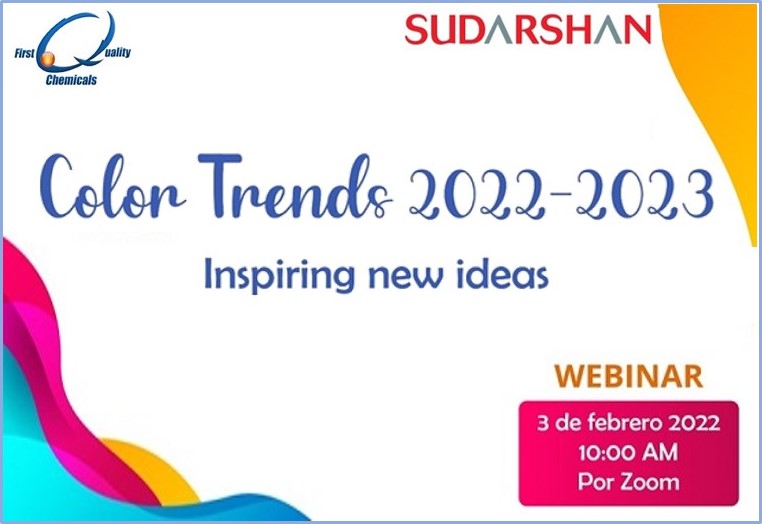 First Quality Chemicals

SUDARSHAN

Color Trends 2022-2023

Inspiring new ideas

WEBINAR

3 de febrero 2022
10:00 AM
Por Zoom